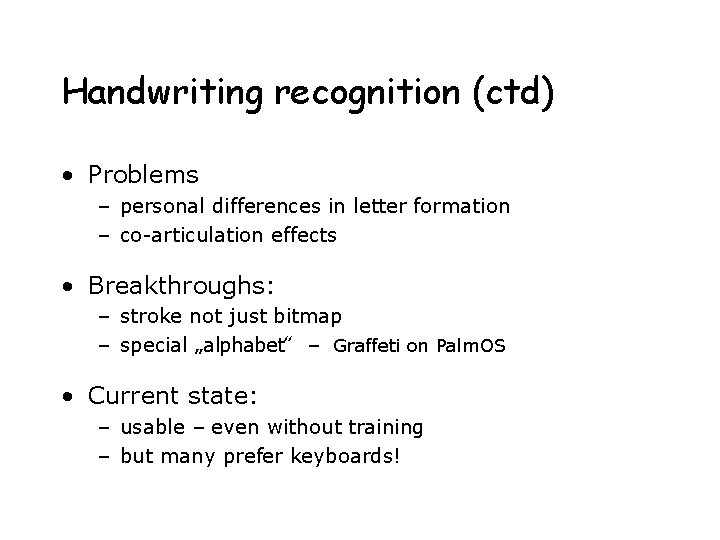 Handwriting recognition (ctd)

• Problems
 – personal differences in letter formation
 – co-articulation effects

• Breakthroughs:
 – stroke not just bitmap
 – special „alphabet“ – Graffeti on PalmOS

• Current state:
 – usable – even without training
 – but many prefer keyboards!